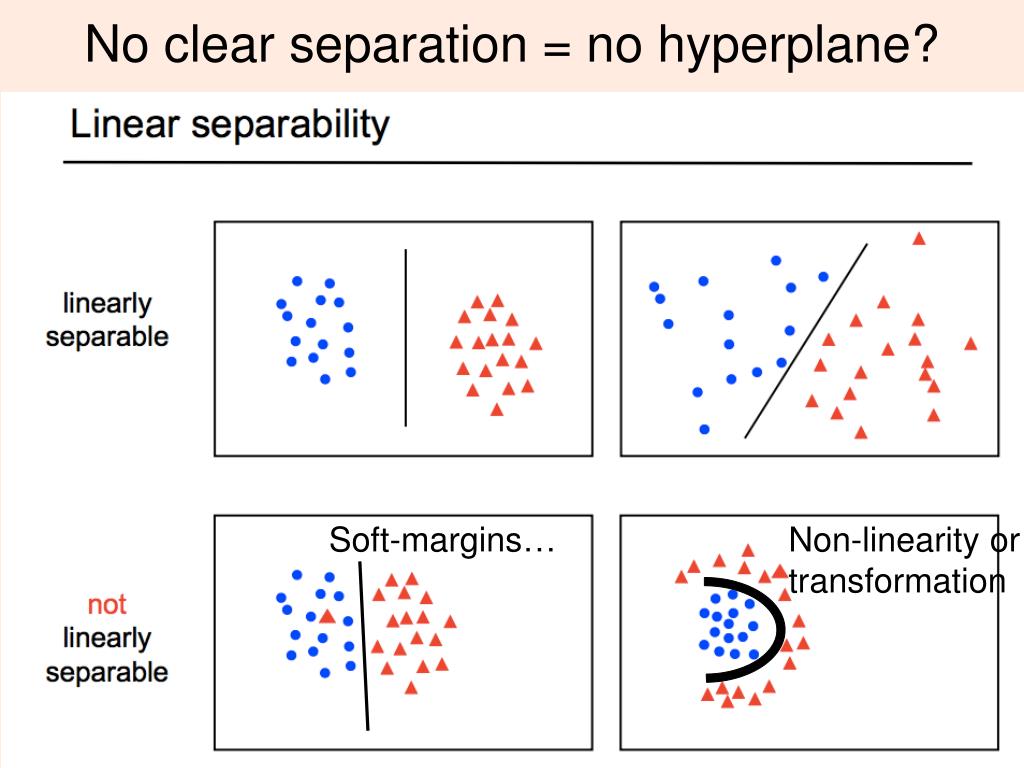 No clear separation = no hyperplane?

Linear separability

linearly separable

not linearly separable

Soft-margins…

Non-linearity or transformation